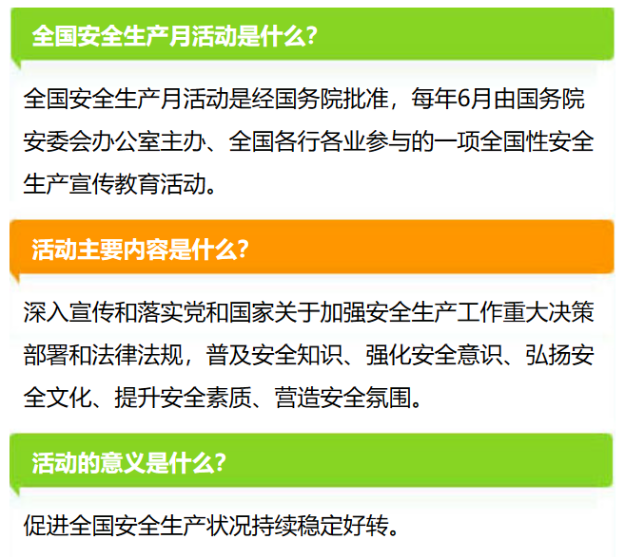 全国安全生产月活动是什么?

全国安全生产月活动是经国务院批准，每年6月由国务院安委会办公室主办、全国各行各业参与的一项全国性安全生产宣传教育活动。

活动主要内容是什么?

深入宣传和落实党和国家关于加强安全生产工作重大决策部署和法律法规，普及安全知识、强化安全意识、弘扬安全文化、提升安全素质、营造安全氛围。

活动的意义是什么?

促进全国安全生产状况持续稳定好转。